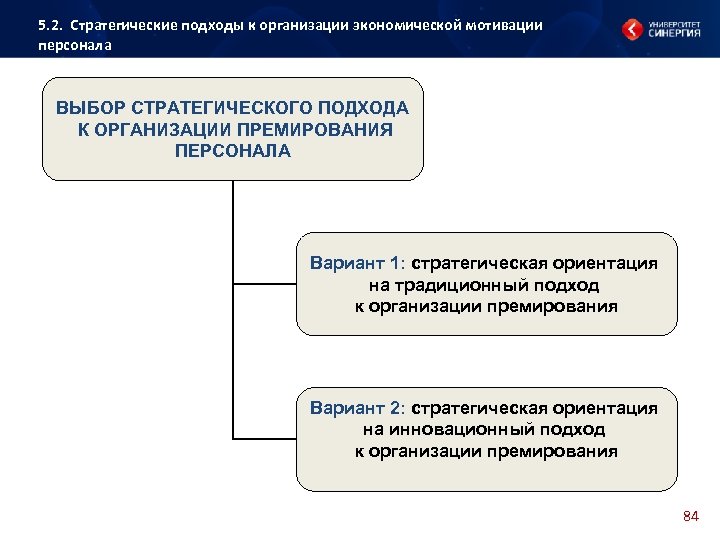 5.2. Стратегические подходы к организации экономической мотивации персонала

УНИВЕРСИТЕТ СИНЕРГИЯ

ВЫБОР СТРАТЕГИЧЕСКОГО ПОДХОДА К ОРГАНИЗАЦИИ ПРЕМИРОВАНИЯ ПЕРСОНАЛА

Вариант 1: стратегическая ориентация на традиционный подход к организации премирования

Вариант 2: стратегическая ориентация на инновационный подход к организации премирования

84